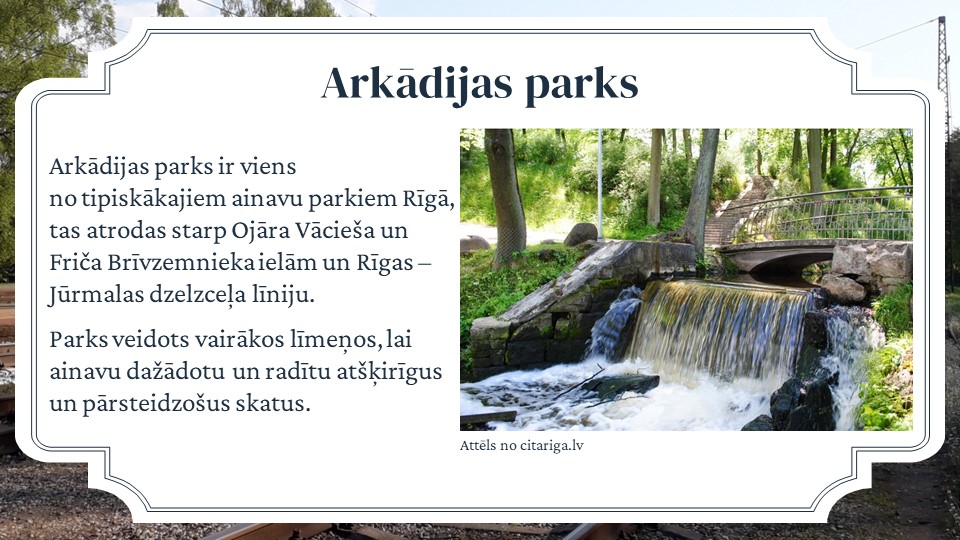 Arkādijas parks

Arkādijas parks ir viens no tipiskākajiem ainavu parkiem Rīgā, tas atrodas starp Ojāra Vācieša un Friča Brīvzemnieka ielām un Rīgas – Jūrmalas dzelzceļa līniju.

Parks veidots vairākos līmeņos, lai ainavu dažādotu un radītu atšķirīgus un pārsteidzošus skatus.

Attēls no citariga.lv